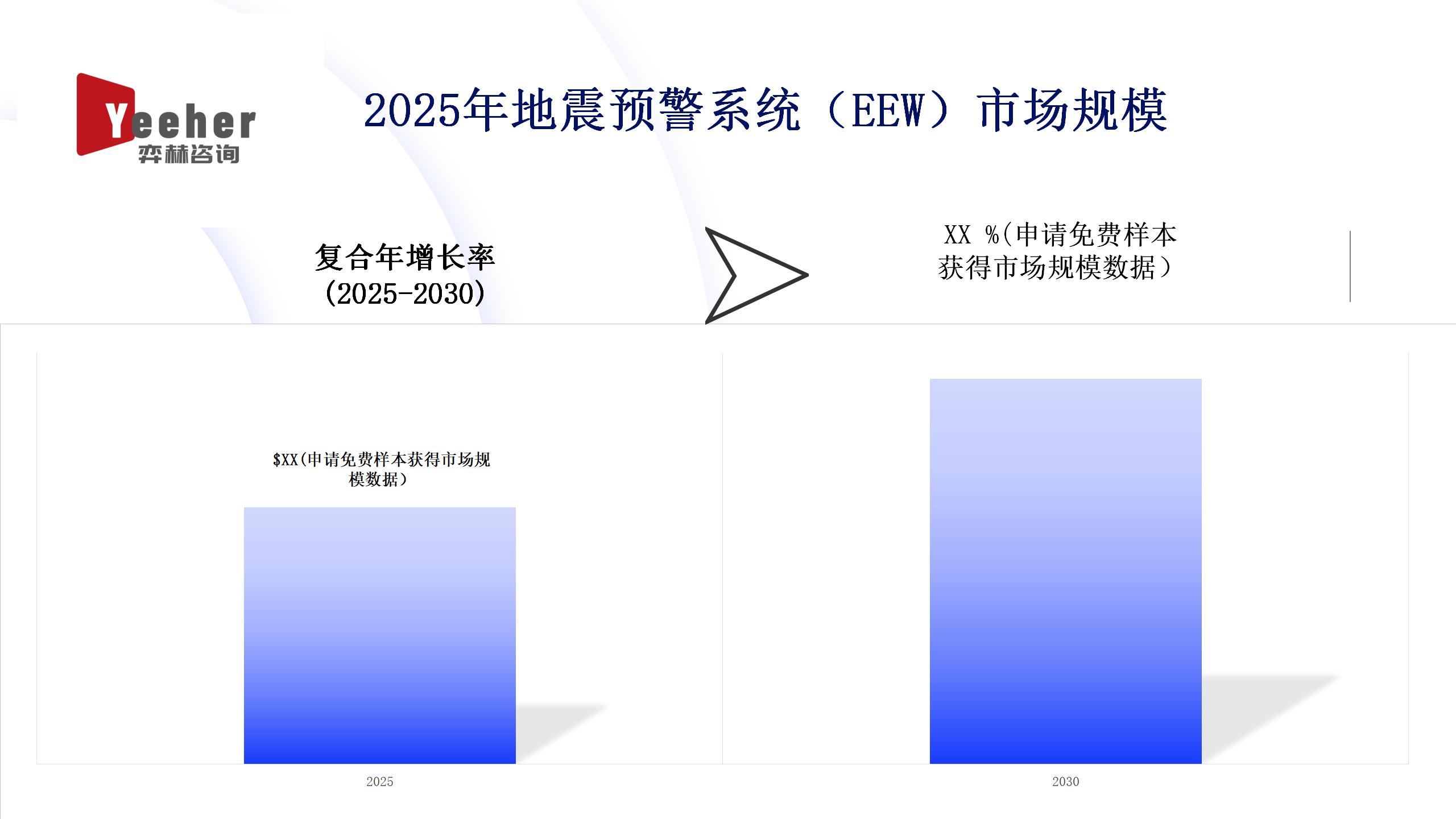 Yeeher
弈赫咨询

2025年地震预警系统（EEW）市场规模

复合年增长率
(2025-2030)

XX %(申请免费样本获得市场规模数据）

$XX(申请免费样本获得市场规模数据）

2025

2030